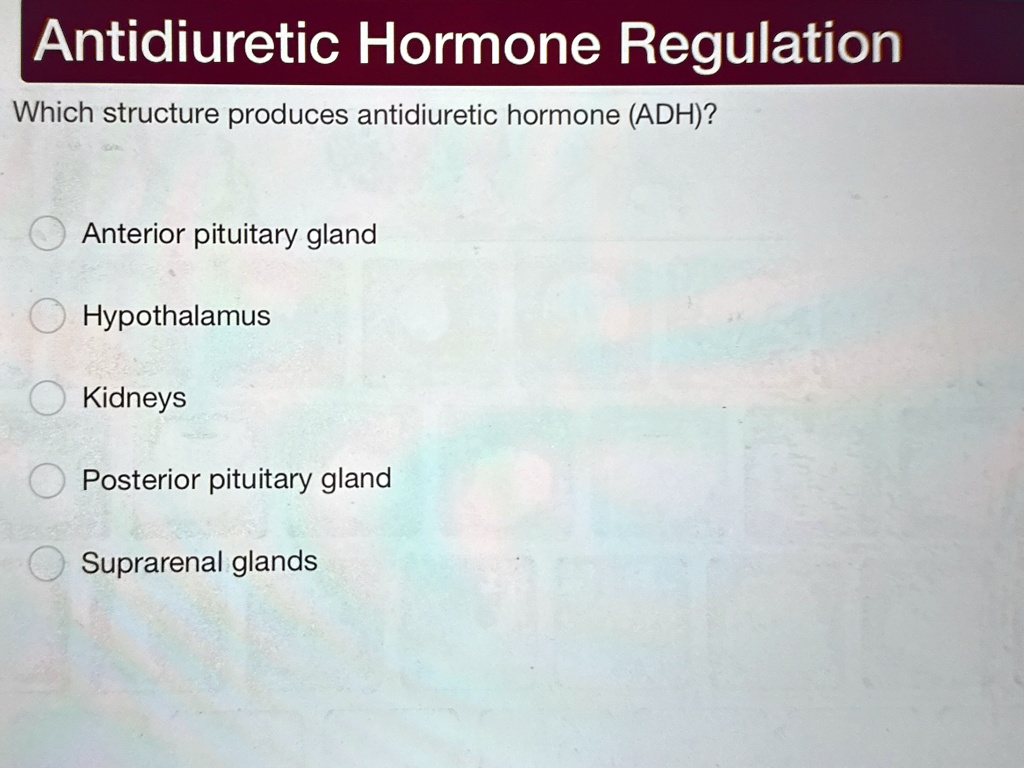 Antidiuretic Hormone Regulation

Which structure produces antidiuretic hormone (ADH)?

Anterior pituitary gland

Hypothalamus

Kidneys

Posterior pituitary gland

Suprarenal glands